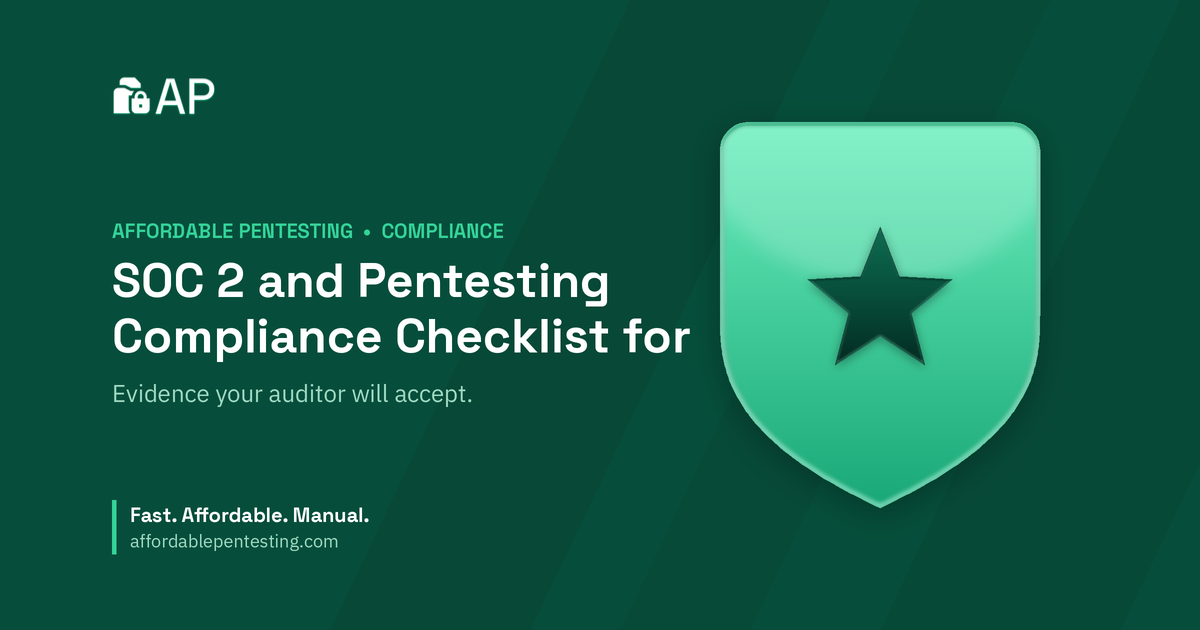 AP

AFFORDABLE PENTESTING • COMPLIANCE

SOC 2 and Pentesting Compliance Checklist for

Evidence your auditor will accept.

Fast. Affordable. Manual.
affordablepentesting.com